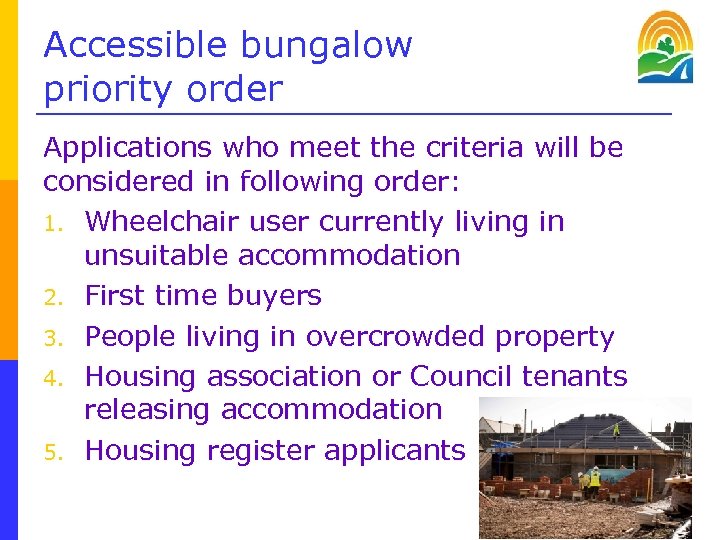 Accessible bungalow priority order

Applications who meet the criteria will be considered in following order:

1. Wheelchair user currently living in unsuitable accommodation
2. First time buyers
3. People living in overcrowded property
4. Housing association or Council tenants releasing accommodation
5. Housing register applicants